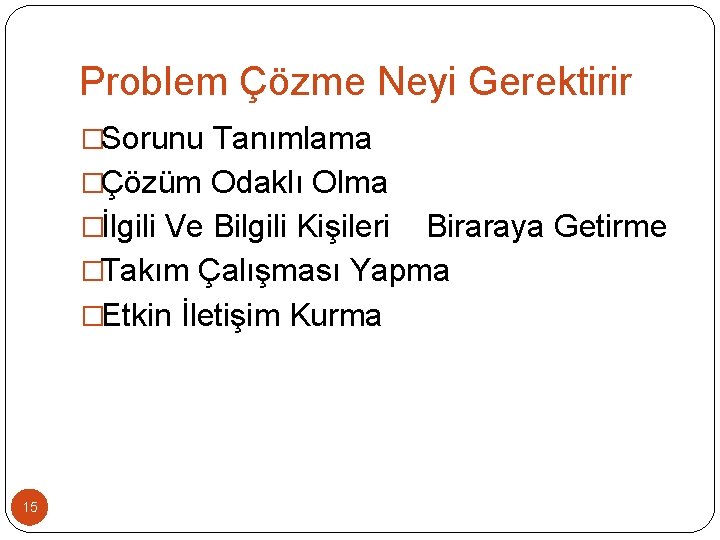 Problem Çözme Neyi Gerektirir

□Sorunu Tanımlama

□Çözüm Odaklı Olma

□İlgili Ve Bilgili Kişileri Biraraya Getirme

□Takım Çalışması Yapma

□Etkin İletişim Kurma

15